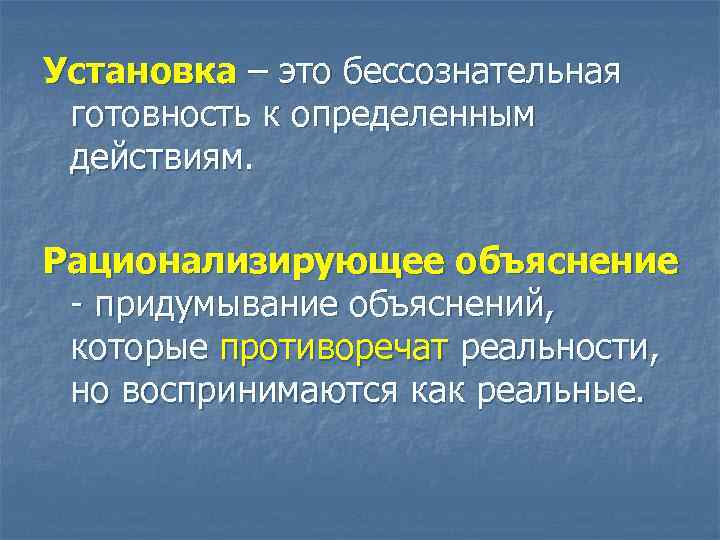 Установка – это бессознательная готовность к определенным действиям.

Рационализирующее объяснение - придумывание объяснений, которые противоречат реальности, но воспринимаются как реальные.